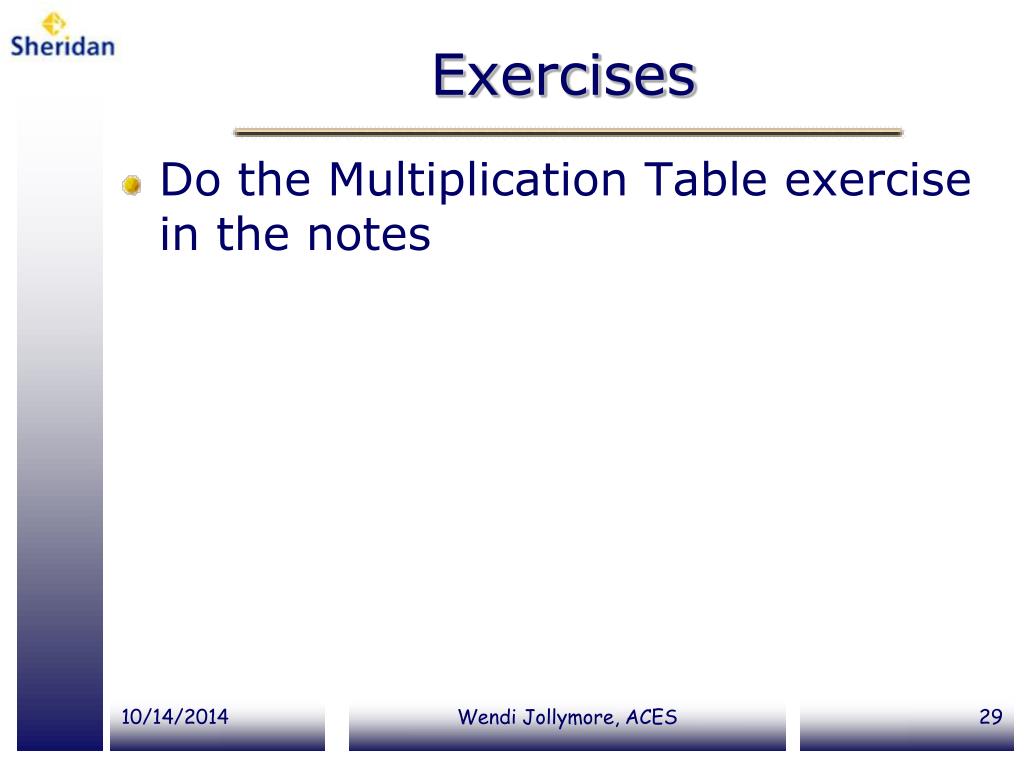 Sheridan

Exercises

Do the Multiplication Table exercise in the notes

10/14/2014

Wendi Jollymore, ACES

29